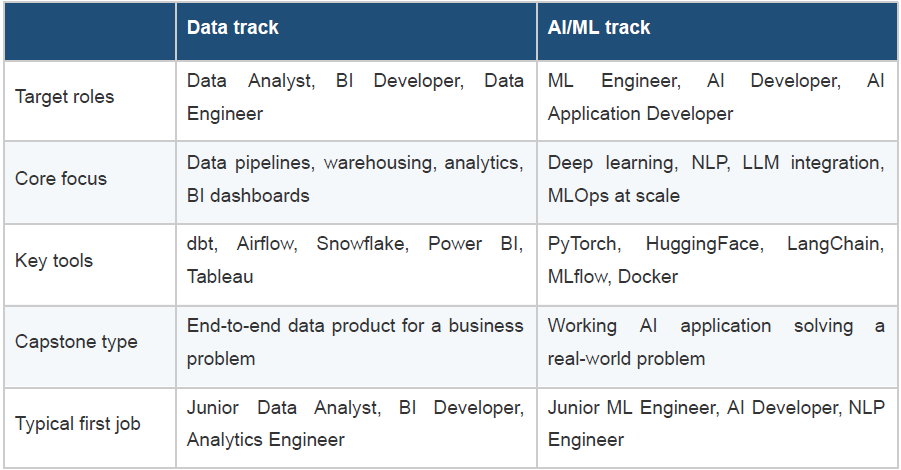 |  | Data track | AI/ML track |
|---|---|---|
| Target roles | Data Analyst, BI Developer, Data Engineer | ML Engineer, AI Developer, AI Application Developer |
| Core focus | Data pipelines, warehousing, analytics, BI dashboards | Deep learning, NLP, LLM integration, MLOps at scale |
| Key tools | dbt, Airflow, Snowflake, Power BI, Tableau | PyTorch, HuggingFace, LangChain, MLflow, Docker |
| Capstone type | End-to-end data product for a business problem | Working AI application solving a real-world problem |
| Typical first job | Junior Data Analyst, BI Developer, Analytics Engineer | Junior ML Engineer, AI Developer, NLP Engineer |